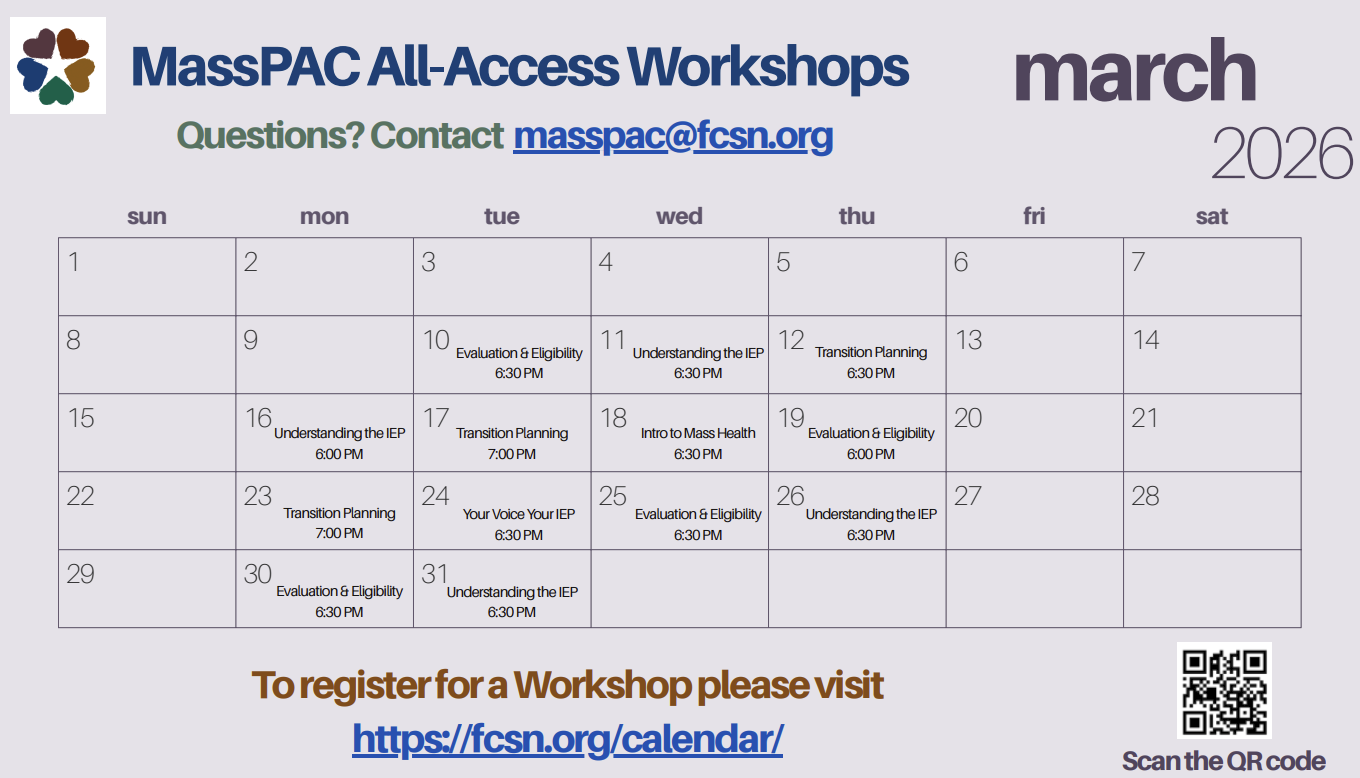 MassPAC All-Access Workshops

march 2026

Questions? Contact masspac@fcsn.org

| sun | mon | tue | wed | thu | fri | sat |
|---|---|---|---|---|---|---|
| 1 | 2 | 3 | 4 | 5 | 6 | 7 |
| 8 | 9 | 10 Evaluation & Eligibility 6:30 PM | 11 Understanding the IEP 6:30 PM | 12 Transition Planning 6:30 PM | 13 | 14 |
| 15 | 16 Understanding the IEP 6:00 PM | 17 Transition Planning 7:00 PM | 18 Intro to Mass Health 6:30 PM | 19 Evaluation & Eligibility 6:00 PM | 20 | 21 |
| 22 | 23 Transition Planning 7:00 PM | 24 Your Voice Your IEP 6:30 PM | 25 Evaluation & Eligibility 6:30 PM | 26 Understanding the IEP 6:30 PM | 27 | 28 |
| 29 | 30 Evaluation & Eligibility 6:30 PM | 31 Understanding the IEP 6:30 PM | | | | |

To register for a Workshop please visit
https://fcsn.org/calendar/

Scan the QR code